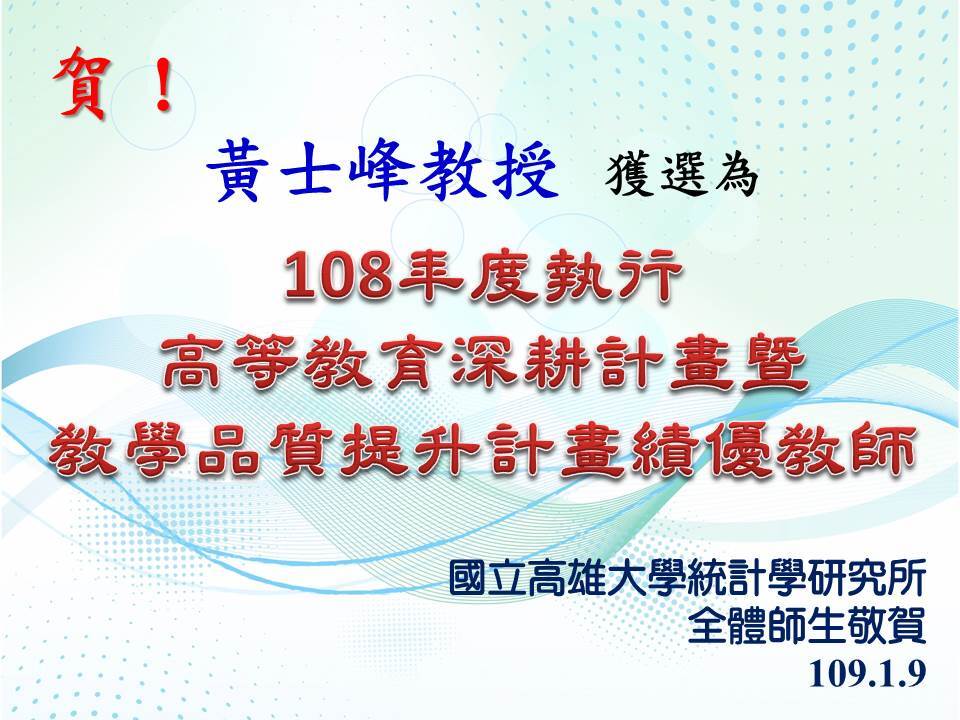 賀！

黃士峰教授 獲選為

108年度執行
高等教育深耕計畫暨
教學品質提升計畫績優教師

國立高雄大學統計學研究所
全體師生敬賀
109.1.9